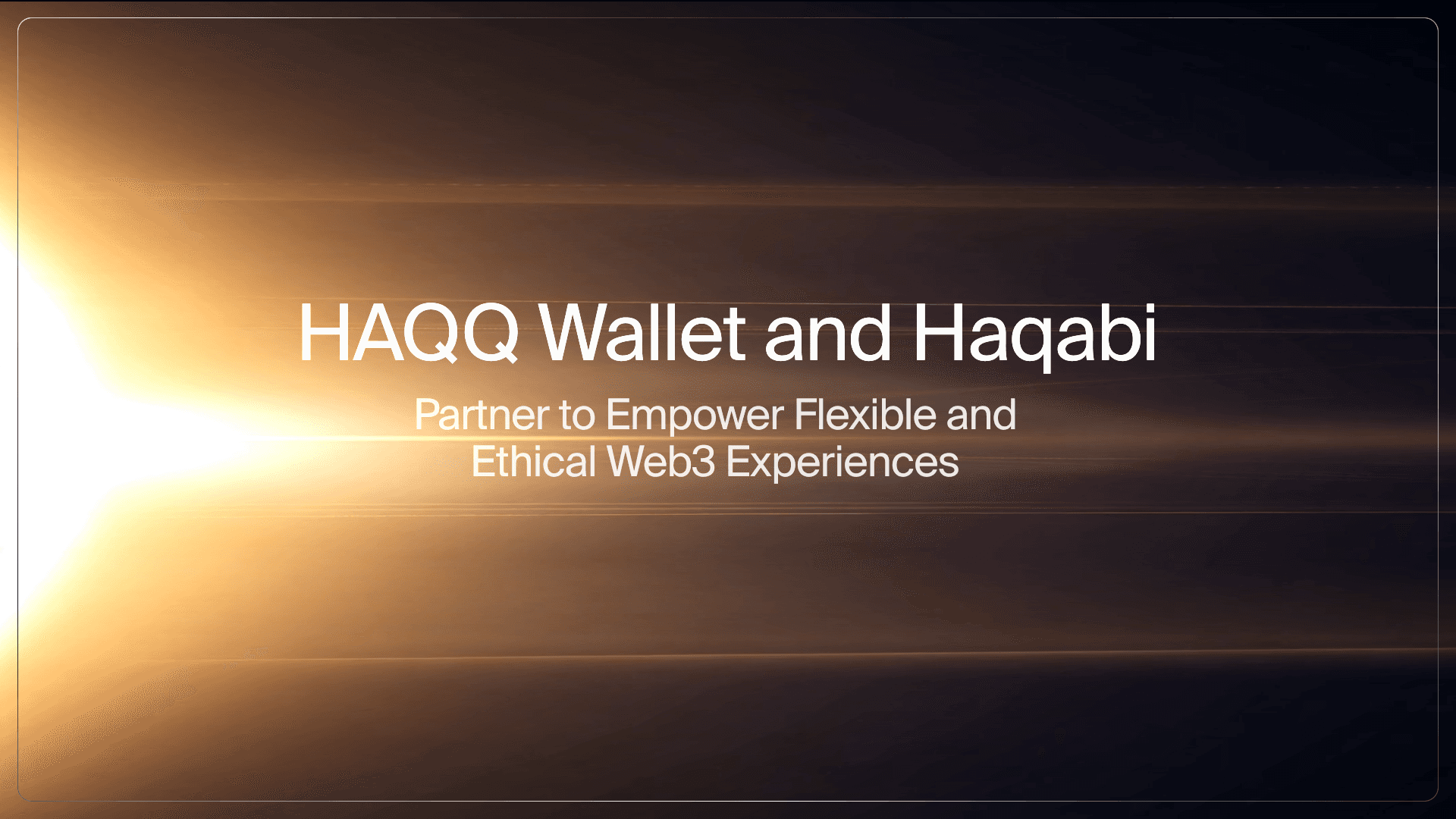 HAQQ Wallet and Haqabi

Partner to Empower Flexible and Ethical Web3 Experiences